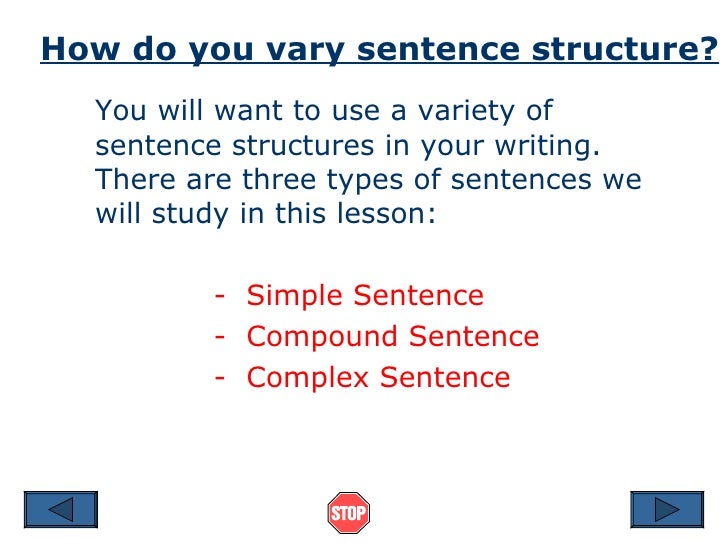 How do you vary sentence structure?

You will want to use a variety of sentence structures in your writing. There are three types of sentences we will study in this lesson:

- Simple Sentence
- Compound Sentence
- Complex Sentence

STOP